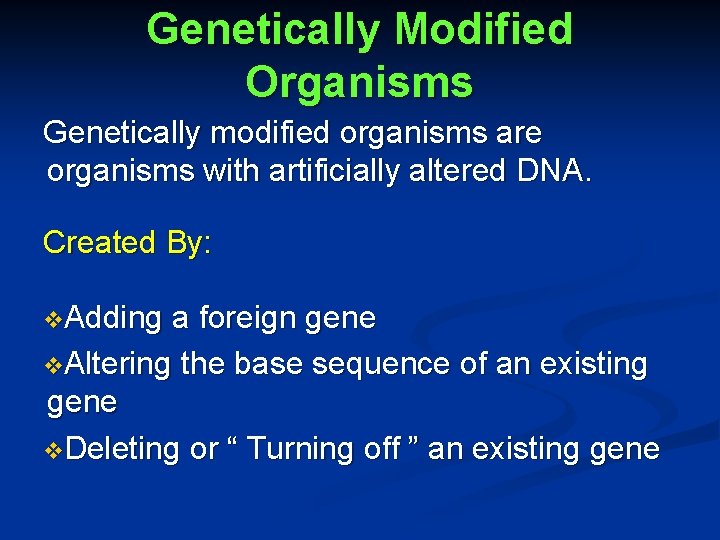 Genetically Modified Organisms

Genetically modified organisms are organisms with artificially altered DNA.

Created By:

❖Adding a foreign gene

❖Altering the base sequence of an existing gene

❖Deleting or “ Turning off ” an existing gene